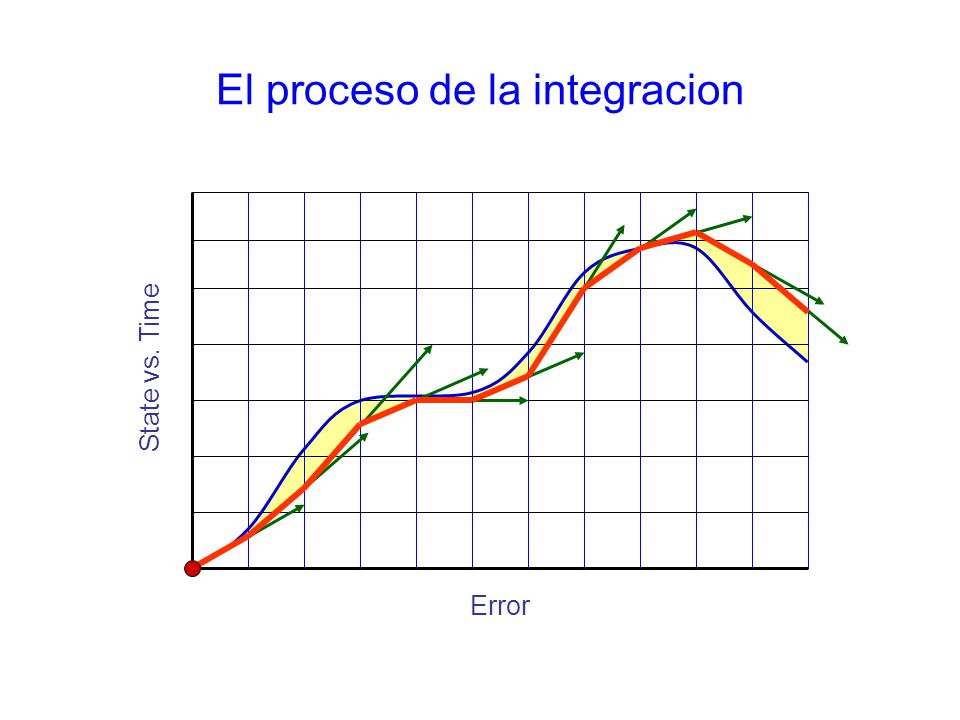 El proceso de la integracion

State vs. Time

Error